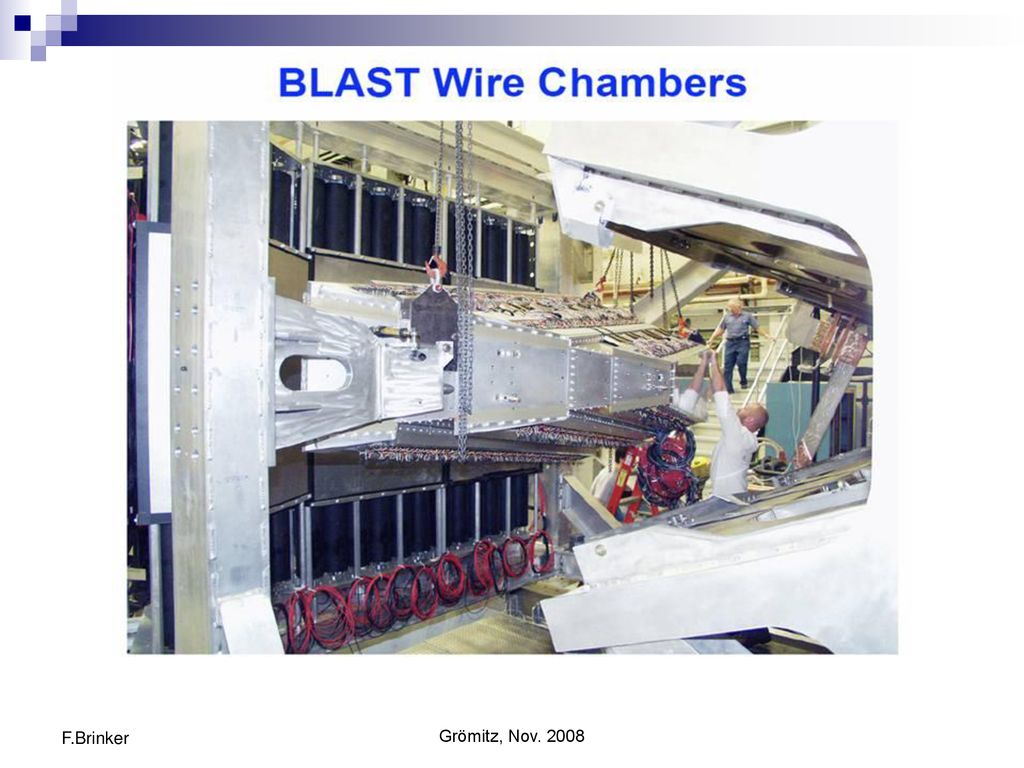 BLAST Wire Chambers

F.Brinker

Grömitz, Nov. 2008